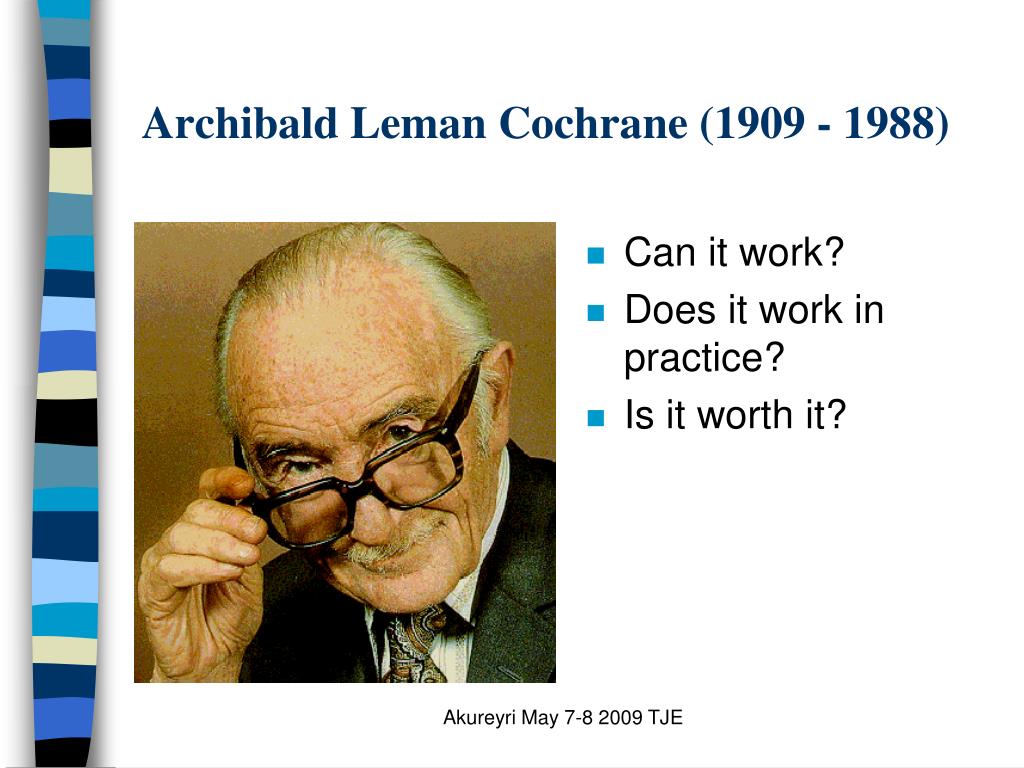 Archibald Leman Cochrane (1909 - 1988)

- Can it work?
- Does it work in practice?
- Is it worth it?

Akureyri May 7-8 2009 TJE